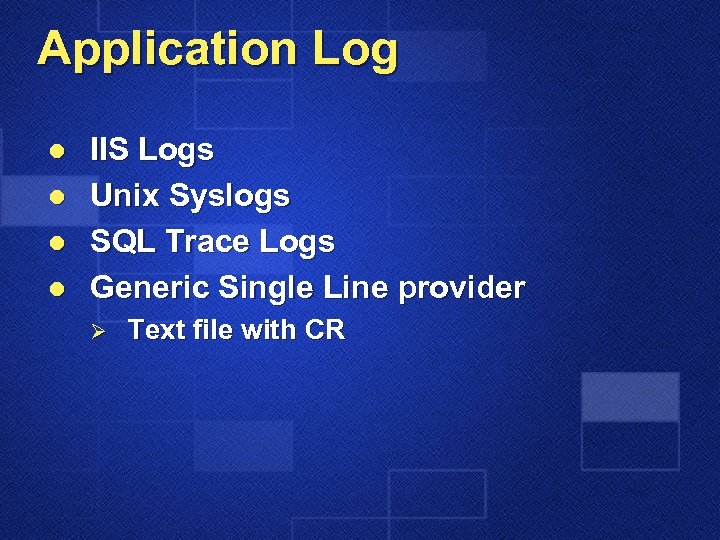 Application Log

- IIS Logs
- Unix Syslogs
- SQL Trace Logs
- Generic Single Line provider
  - Text file with CR